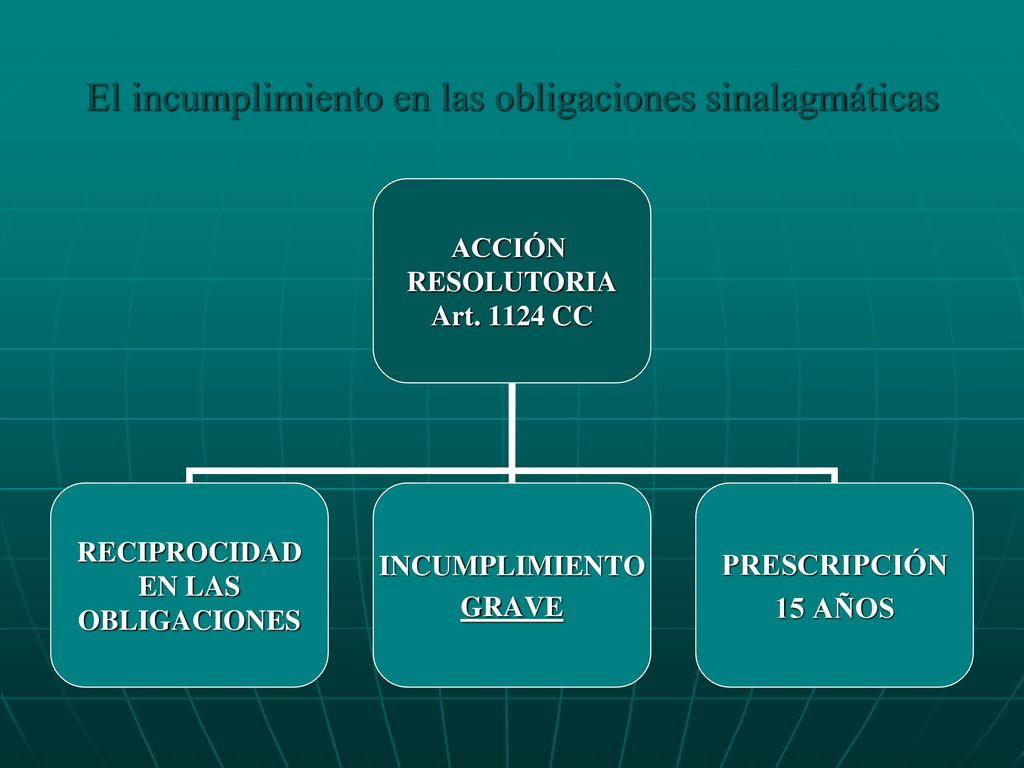 El incumplimiento en las obligaciones sinalagmáticas

ACCIÓN RESOLUTORIA
Art. 1124 CC

RECIPROCIDAD EN LAS OBLIGACIONES

INCUMPLIMIENTO
GRAVE

PRESCRIPCIÓN
15 AÑOS